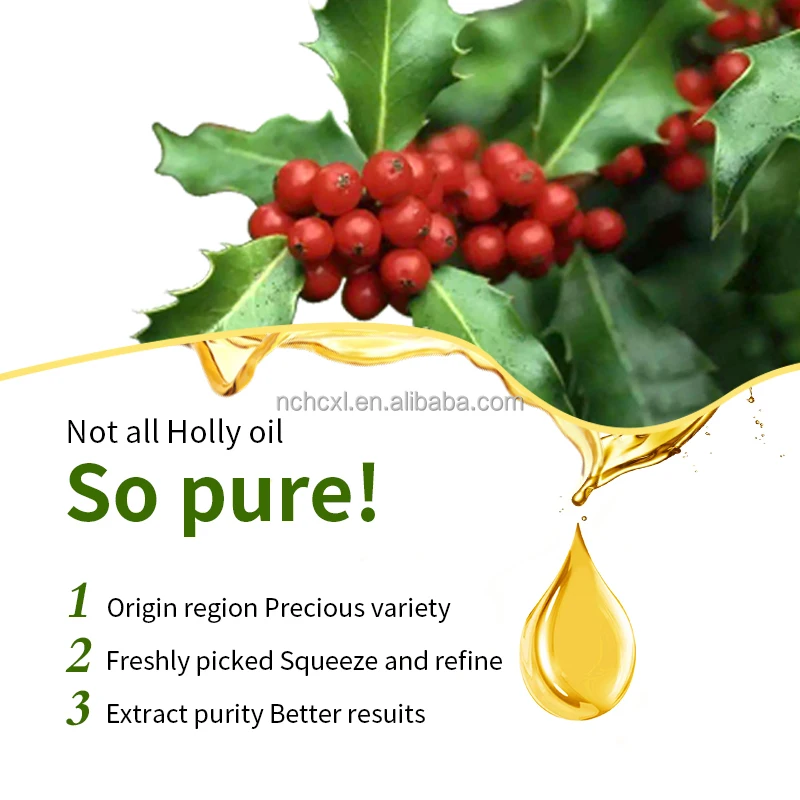 nchcxl.en.alibaba.com

Not all Holly oil
So pure!

1 Origin region Precious variety
2 Freshly picked Squeeze and refine
3 Extract purity Better resuits